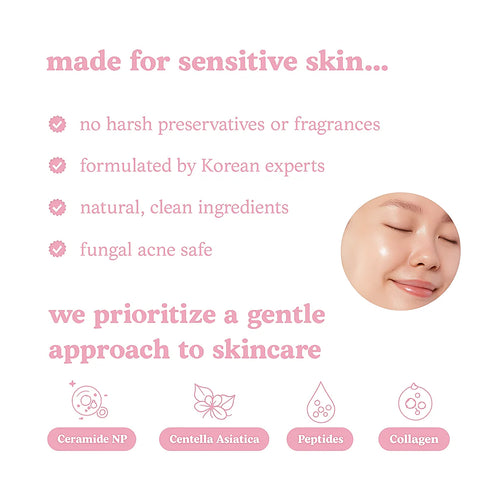 made for sensitive skin...

no harsh preservatives or fragrances

formulated by Korean experts

natural, clean ingredients

fungal acne safe

we prioritize a gentle approach to skincare

Ceramide NP

Centella Asiatica

Peptides

Collagen